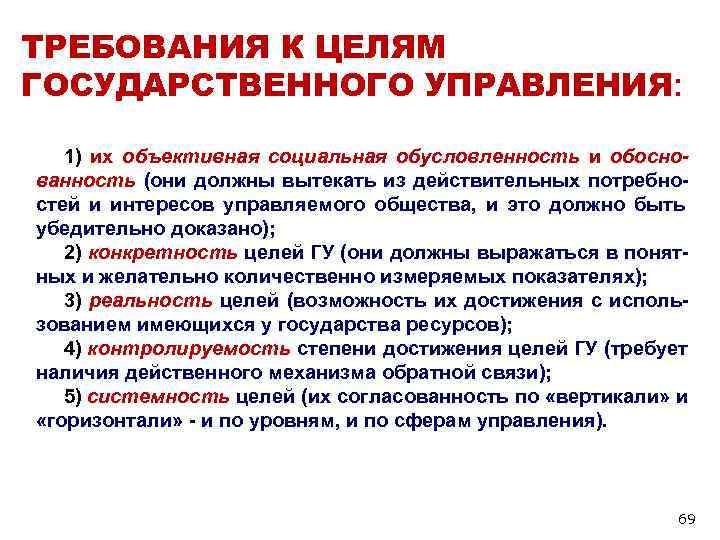 ТРЕБОВАНИЯ К ЦЕЛЯМ ГОСУДАРСТВЕННОГО УПРАВЛЕНИЯ:

1) их объективная социальная обусловленность и обоснованность (они должны вытекать из действительных потребностей и интересов управляемого общества, и это должно быть убедительно доказано);

2) конкретность целей ГУ (они должны выражаться в понятных и желательно количественно измеряемых показателях);

3) реальность целей (возможность их достижения с использованием имеющихся у государства ресурсов);

4) контролируемость степени достижения целей ГУ (требует наличия действенного механизма обратной связи);

5) системность целей (их согласованность по «вертикали» и «горизонтали» - и по уровням, и по сферам управления).

69